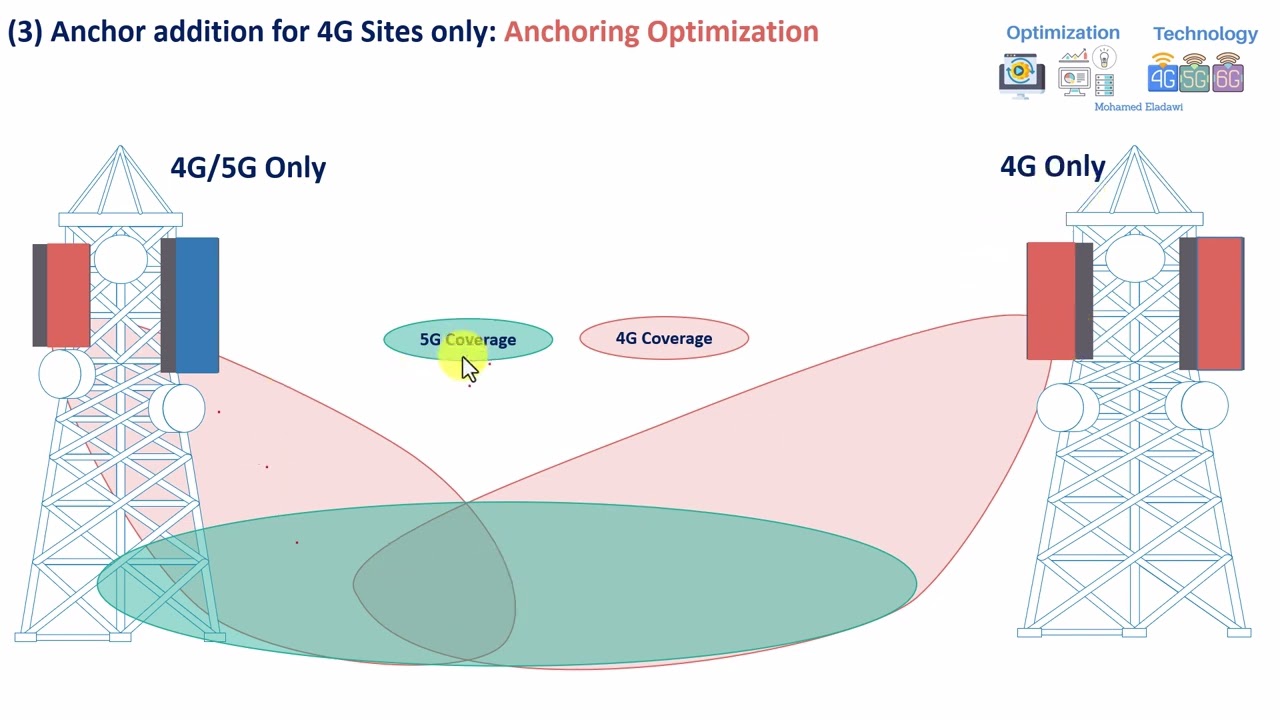 (3) Anchor addition for 4G Sites only: Anchoring Optimization

Optimization Technology
4G 5G 6G
Mohamed Eladawi

4G/5G Only

4G Only

5G Coverage

4G Coverage